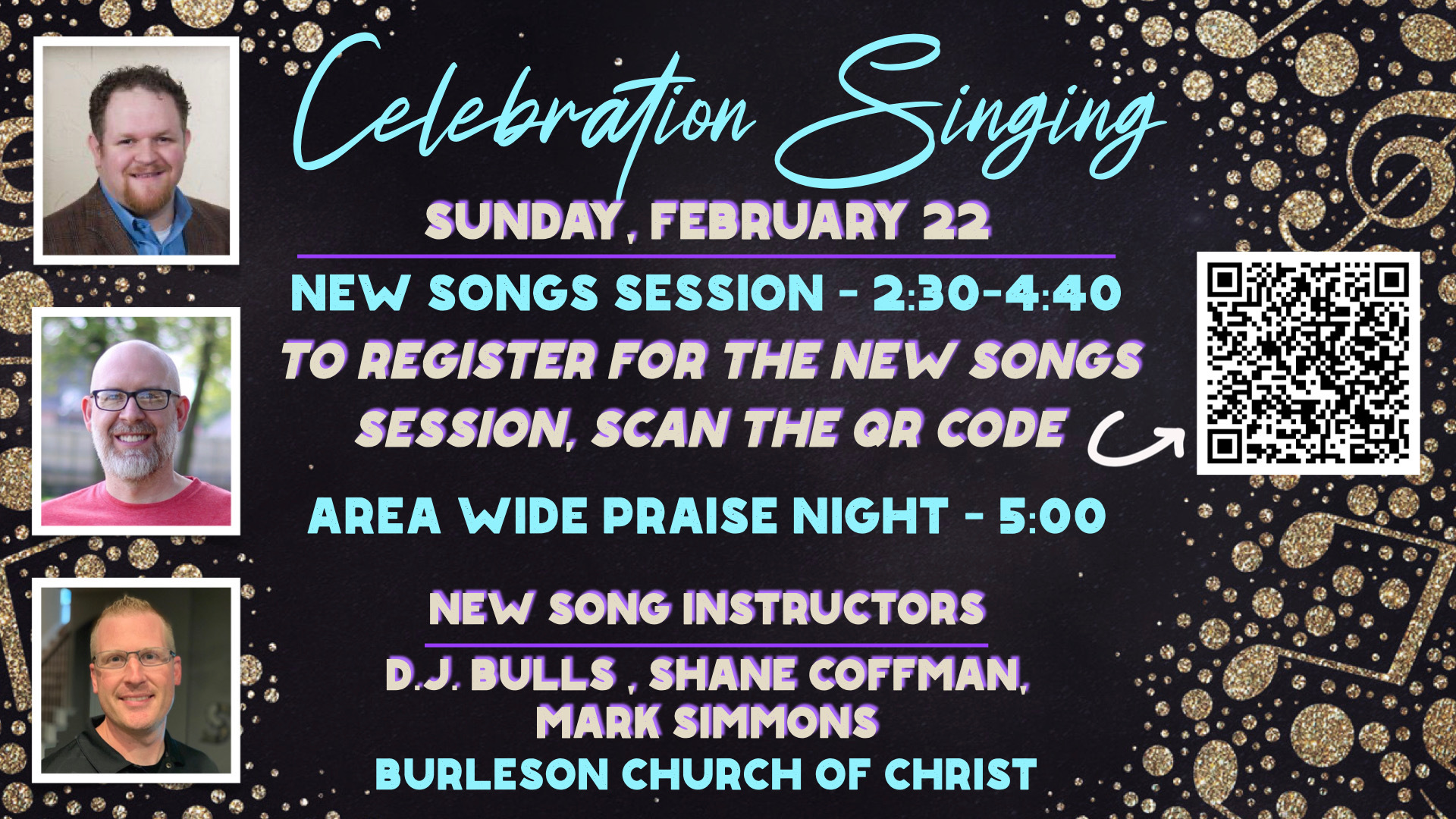 Celebration Singing

SUNDAY, FEBRUARY 22

NEW SONGS SESSION - 2:30-4:40

TO REGISTER FOR THE NEW SONGS SESSION, SCAN THE QR CODE

AREA WIDE PRAISE NIGHT - 5:00

NEW SONG INSTRUCTORS

D.J. BULLS , SHANE COFFMAN, MARK SIMMONS

BURLESON CHURCH OF CHRIST